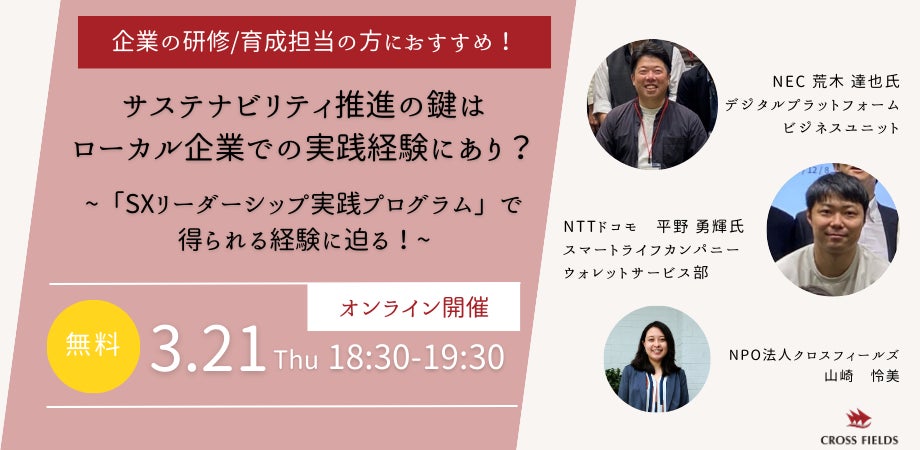 企業の研修/育成担当の方におすすめ！

サステナビリティ推進の鍵は
ローカル企業での実践経験にあり？

～「SXリーダーシップ実践プログラム」で
得られる経験に迫る！～

オンライン開催

無料 3.21 Thu 18:30-19:30

NEC 荒木 達也氏
デジタルプラットフォーム
ビジネスユニット

NTTドコモ 平野 勇輝氏
スマートライフカンパニー
ウォレットサービス部

NPO法人クロスフィールズ
山崎 怜美

CROSS FIELDS